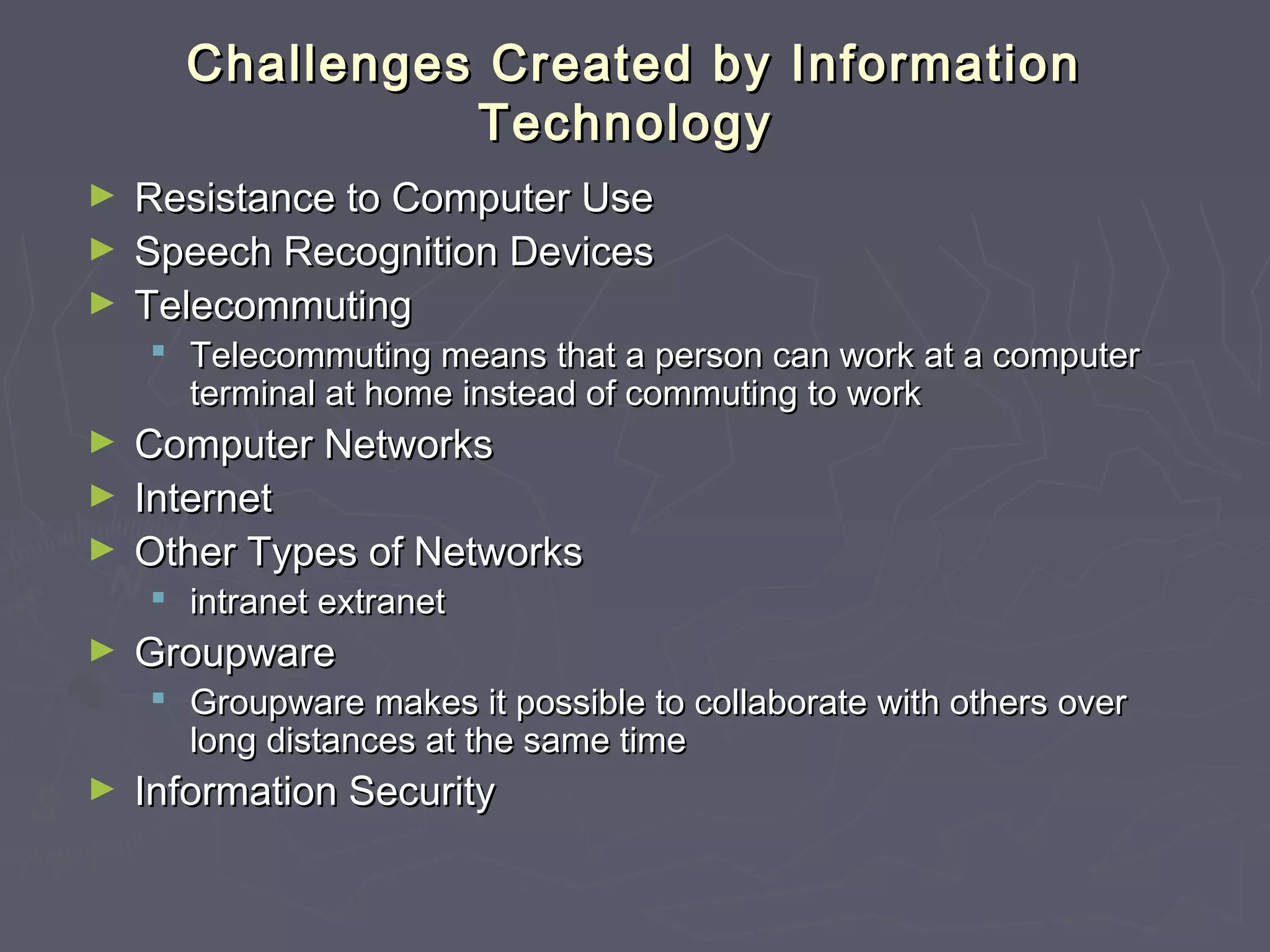 Challenges Created by Information Technology

► Resistance to Computer Use
► Speech Recognition Devices
► Telecommuting
▪ Telecommuting means that a person can work at a computer terminal at home instead of commuting to work
► Computer Networks
► Internet
► Other Types of Networks
▪ intranet extranet
► Groupware
▪ Groupware makes it possible to collaborate with others over long distances at the same time
► Information Security